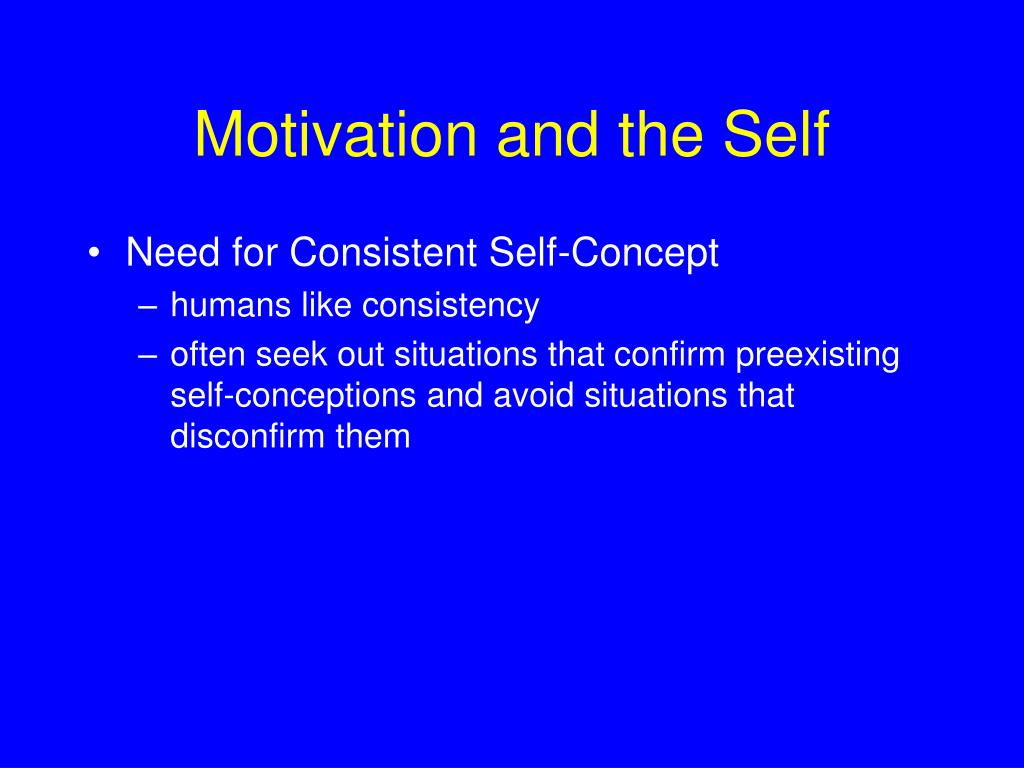 Motivation and the Self

• Need for Consistent Self-Concept
– humans like consistency
– often seek out situations that confirm preexisting self-conceptions and avoid situations that disconfirm them